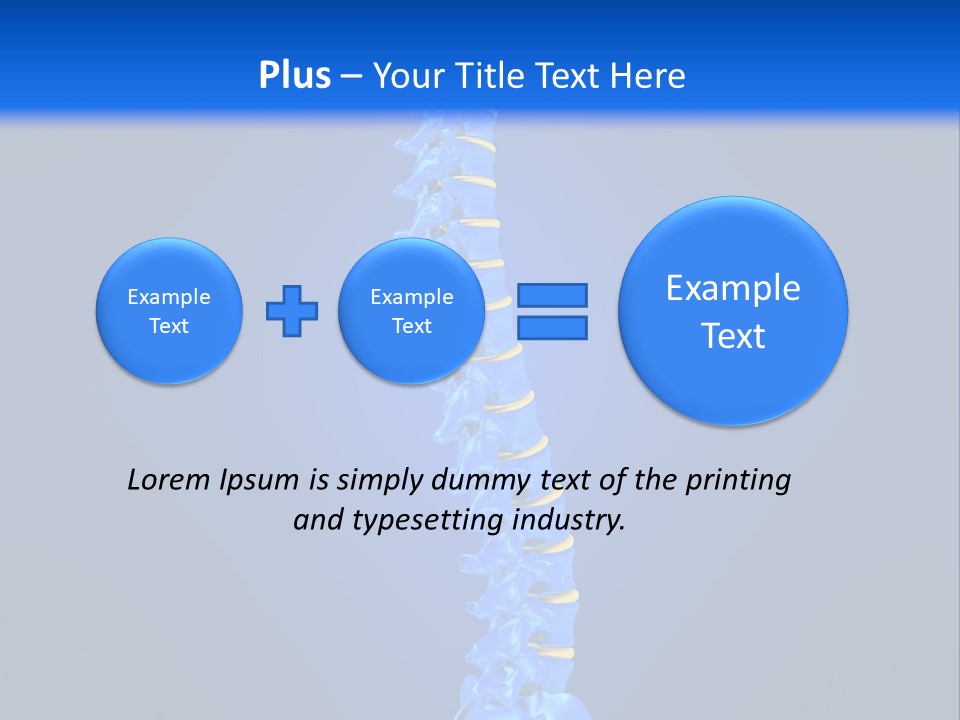 Plus – Your Title Text Here

Example Text

Example Text

Example Text

Lorem Ipsum is simply dummy text of the printing and typesetting industry.